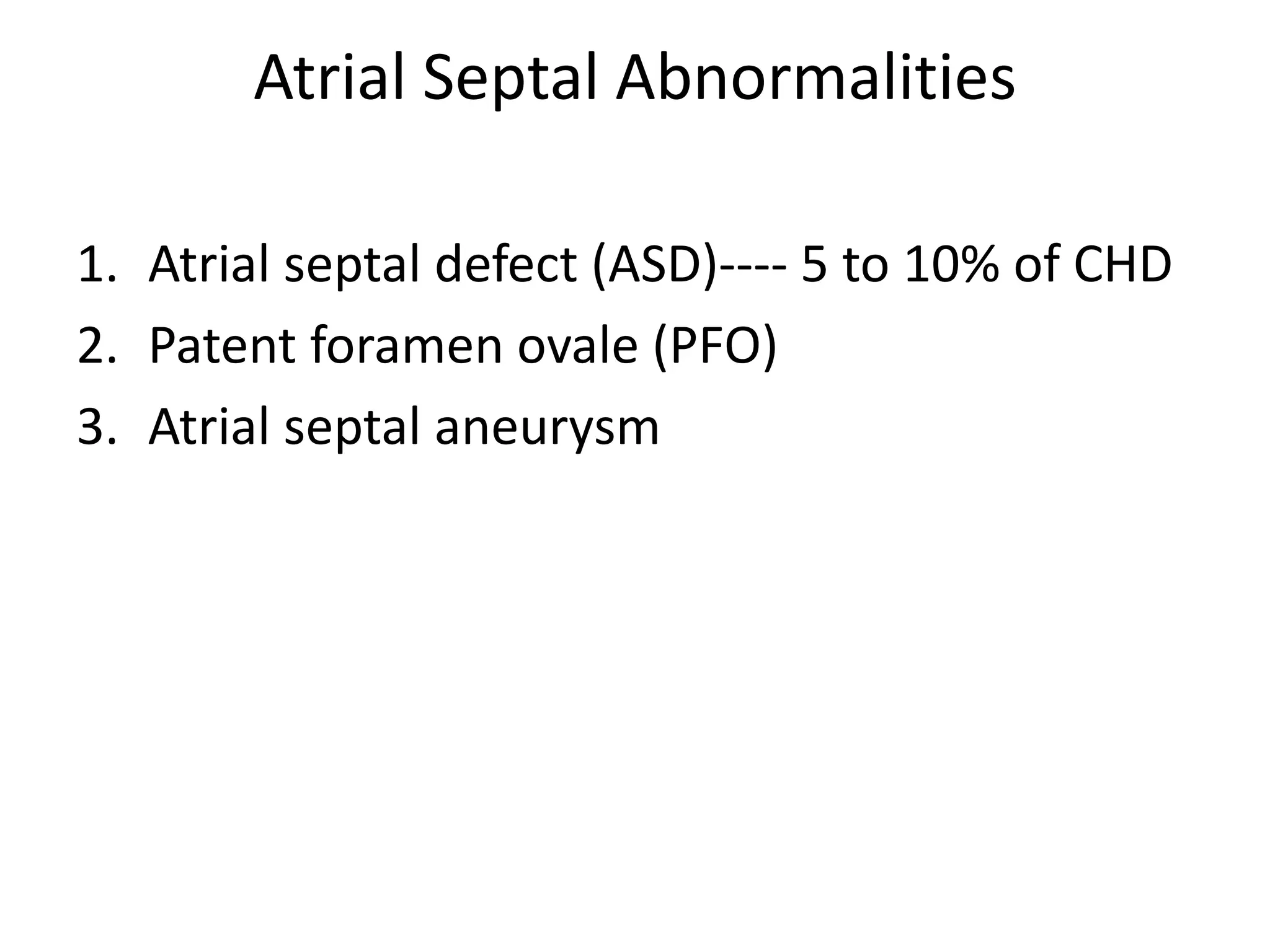 Atrial Septal Abnormalities

1. Atrial septal defect (ASD)---- 5 to 10% of CHD
2. Patent foramen ovale (PFO)
3. Atrial septal aneurysm